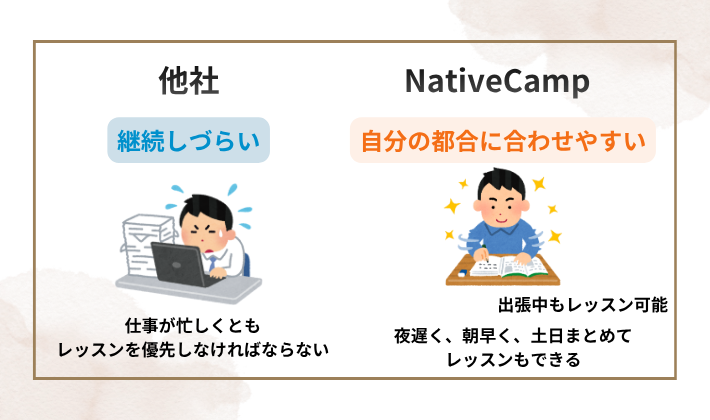 他社

継続しづらい

仕事が忙しくとも
レッスンを優先しなければならない

NativeCamp

自分の都合に合わせやすい

出張中もレッスン可能

夜遅く、朝早く、土日まとめて
レッスンもできる